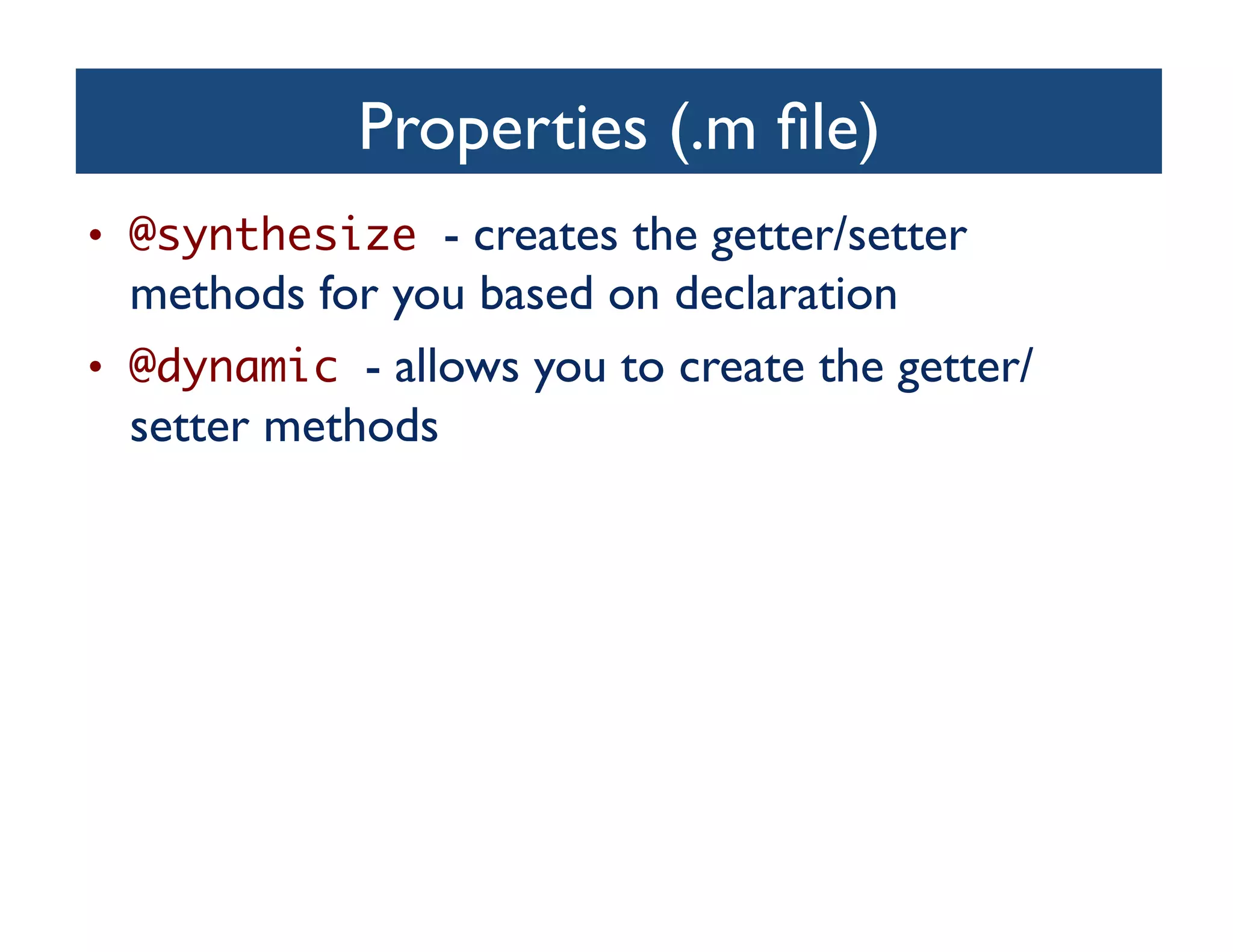 Properties (.m file)

• @synthesize - creates the getter/setter methods for you based on declaration

• @dynamic - allows you to create the getter/setter methods